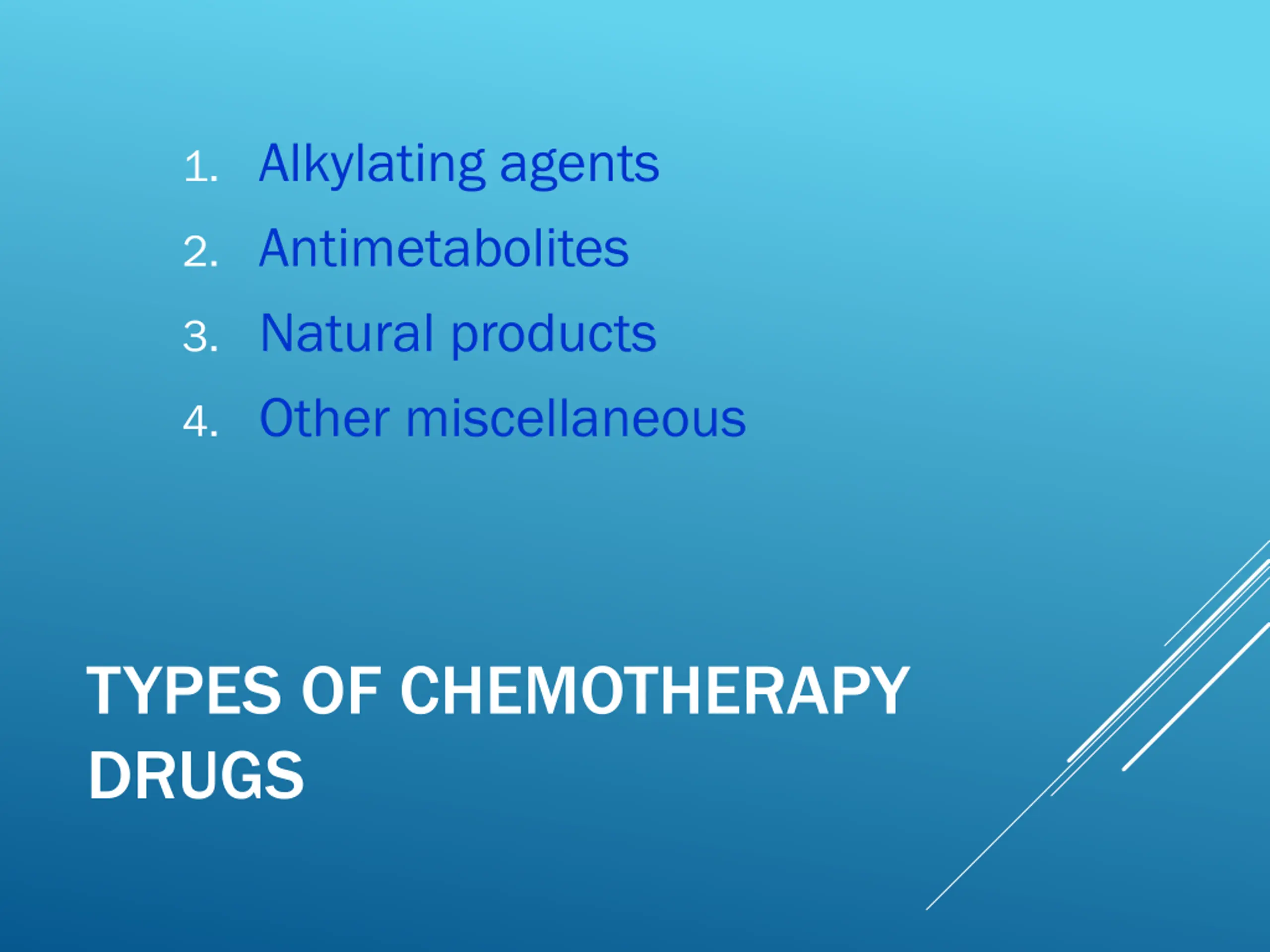 1. Alkylating agents
2. Antimetabolites
3. Natural products
4. Other miscellaneous

TYPES OF CHEMOTHERAPY DRUGS